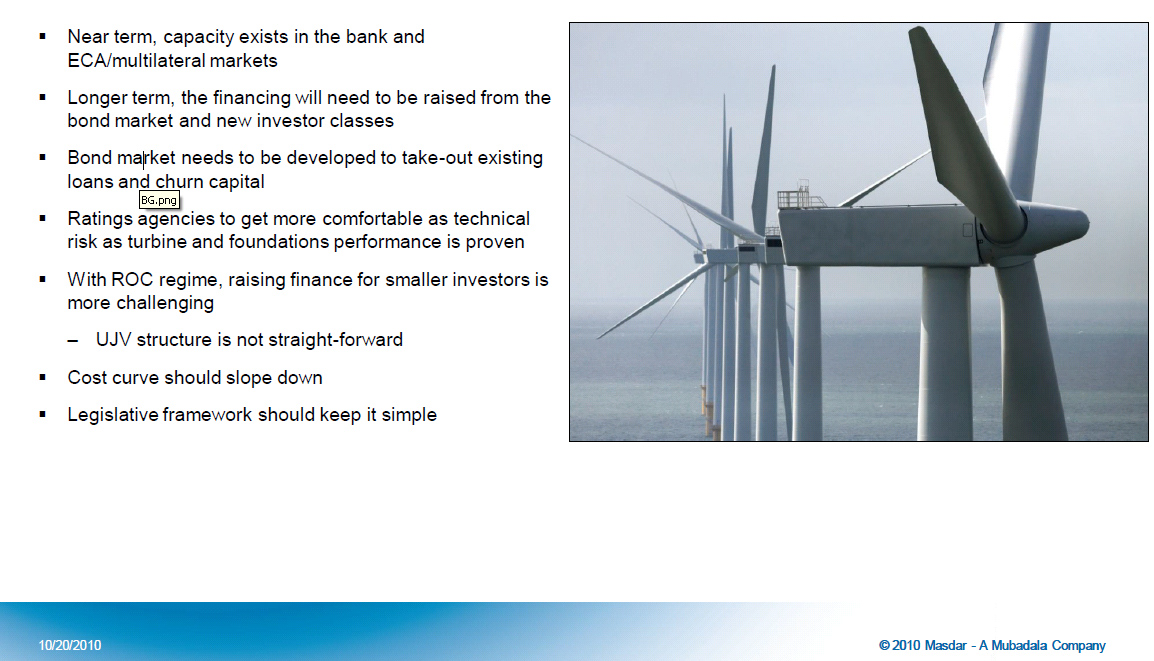 ▪ Near term, capacity exists in the bank and ECA/multilateral markets

▪ Longer term, the financing will need to be raised from the bond market and new investor classes

▪ Bond market needs to be developed to take-out existing loans and churn capital

BG.png

▪ Ratings agencies to get more comfortable as technical risk as turbine and foundations performance is proven

▪ With ROC regime, raising finance for smaller investors is more challenging

– UJV structure is not straight-forward

▪ Cost curve should slope down

▪ Legislative framework should keep it simple

10/20/2010

© 2010 Masdar - A Mubadala Company